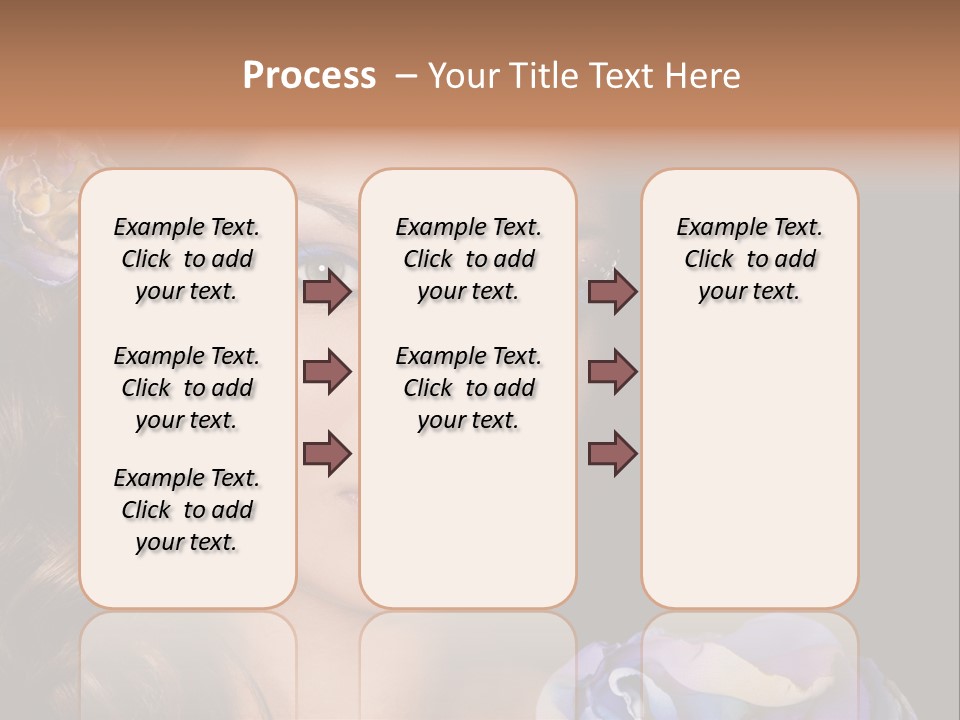 Process – Your Title Text Here

Example Text. Click to add your text.

Example Text. Click to add your text.

Example Text. Click to add your text.

Example Text. Click to add your text.

Example Text. Click to add your text.

Example Text. Click to add your text.